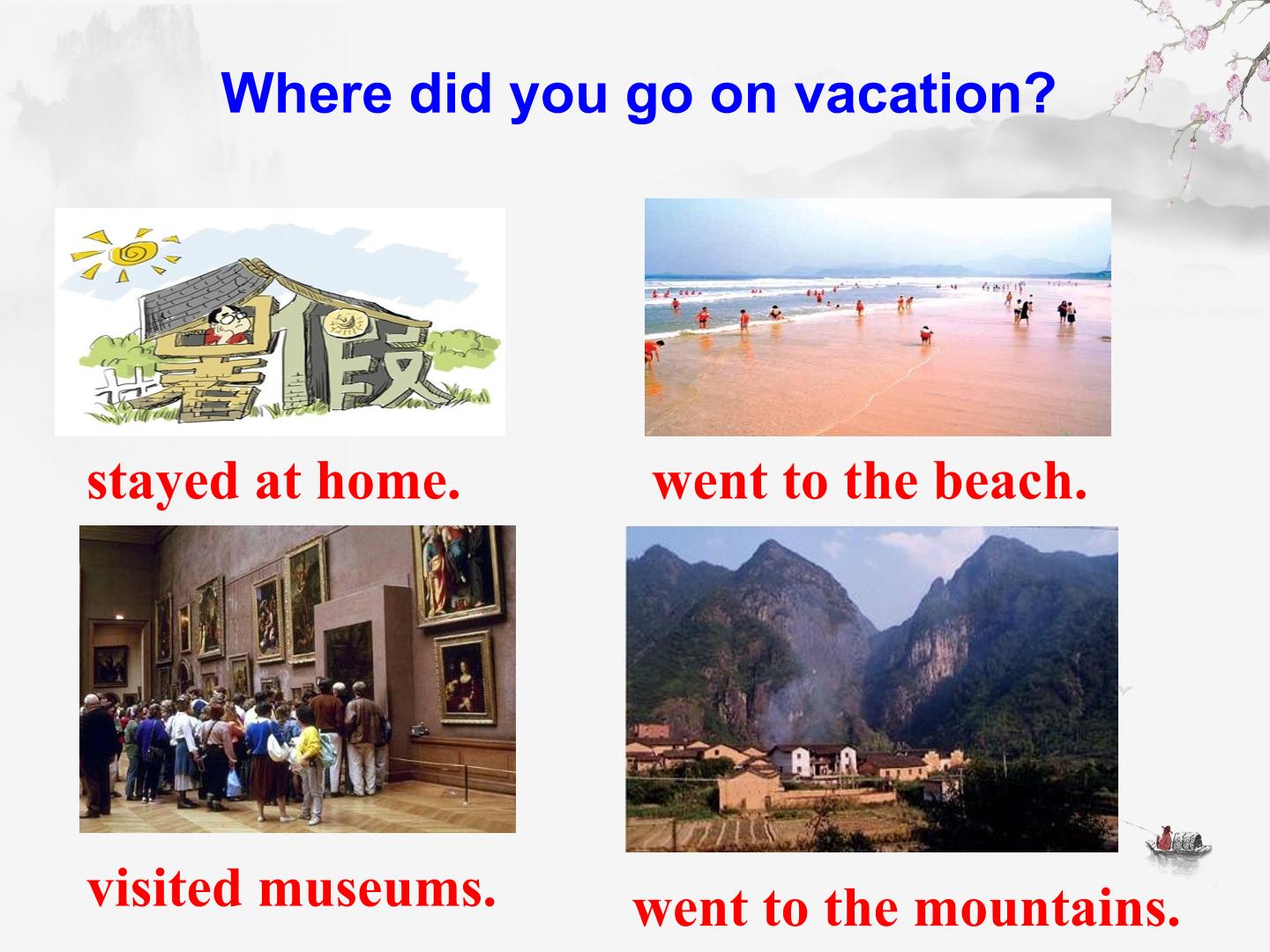 Where did you go on vacation?

暑假

stayed at home.

went to the beach.

visited museums.

went to the mountains.